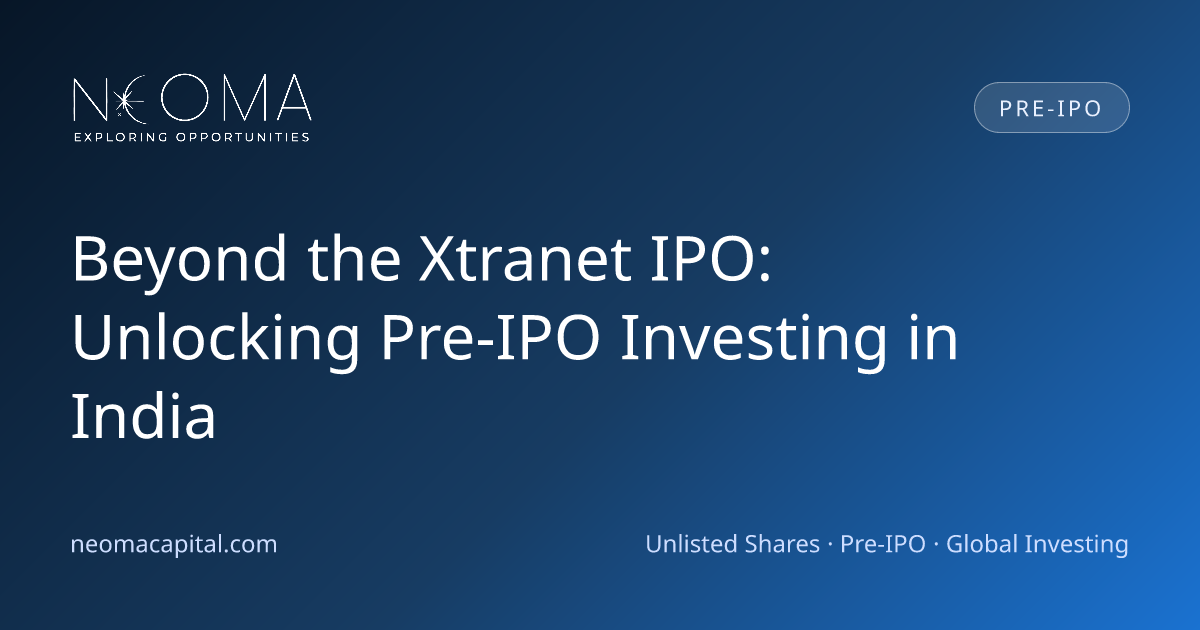 NEOMA
EXPLORING OPPORTUNITIES

PRE-IPO

Beyond the Xtranet IPO: Unlocking Pre-IPO Investing in India

neomacapital.com

Unlisted Shares · Pre-IPO · Global Investing